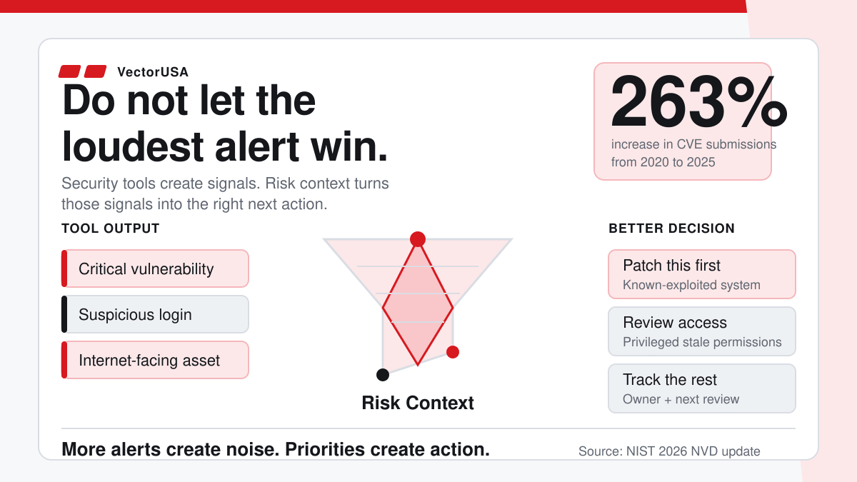 VectorUSA

Do not let the loudest alert win.

Security tools create signals. Risk context turns those signals into the right next action.

263%
increase in CVE submissions from 2020 to 2025

TOOL OUTPUT

Critical vulnerability

Suspicious login

Internet-facing asset

Risk Context

BETTER DECISION

Patch this first
Known-exploited system

Review access
Privileged stale permissions

Track the rest
Owner + next review

More alerts create noise. Priorities create action.

Source: NIST 2026 NVD update